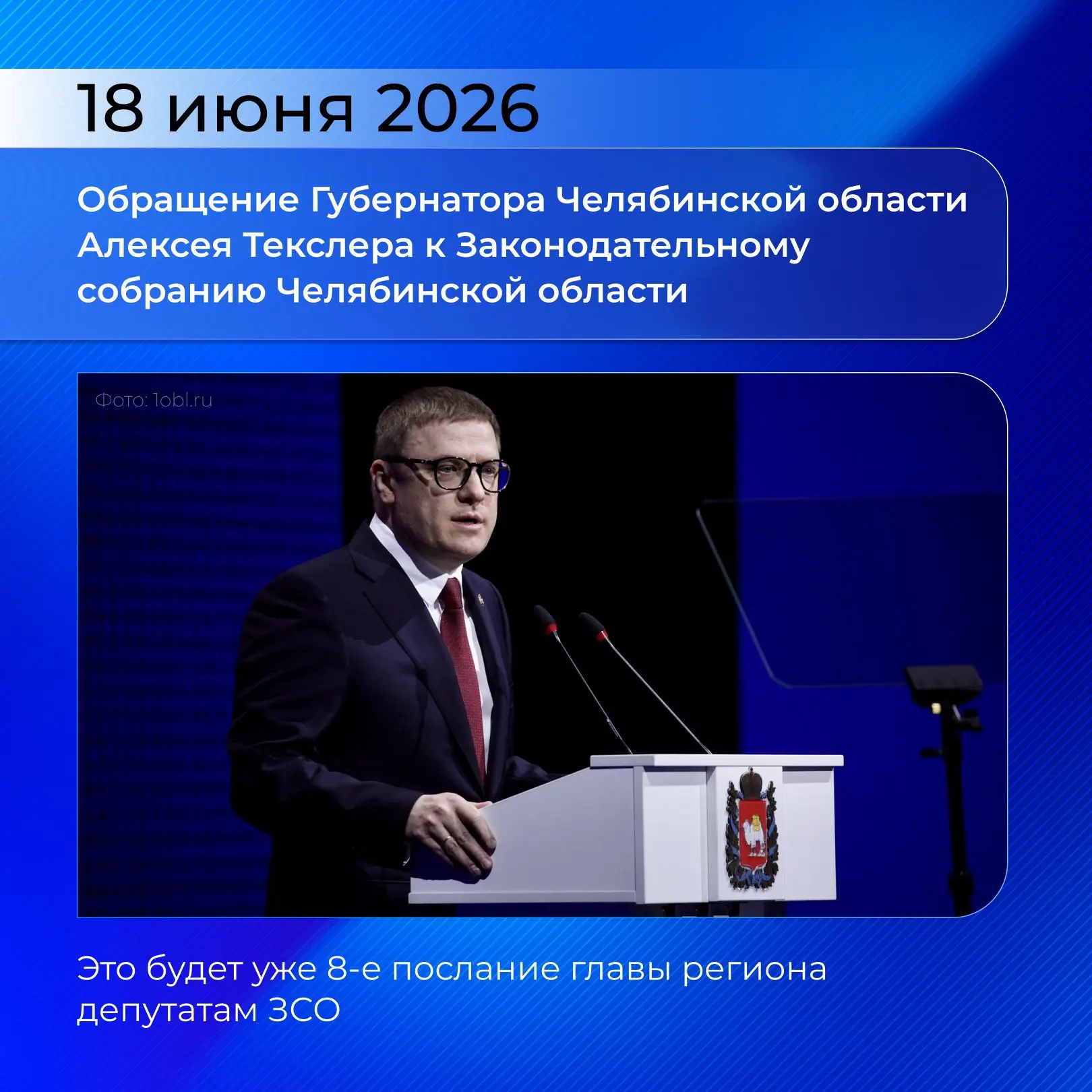 18 июня 2026

Обращение Губернатора Челябинской области Алексея Текслера к Законодательному собранию Челябинской области

Фото: 1obl.ru

Это будет уже 8-е послание главы региона депутатам ЗСО